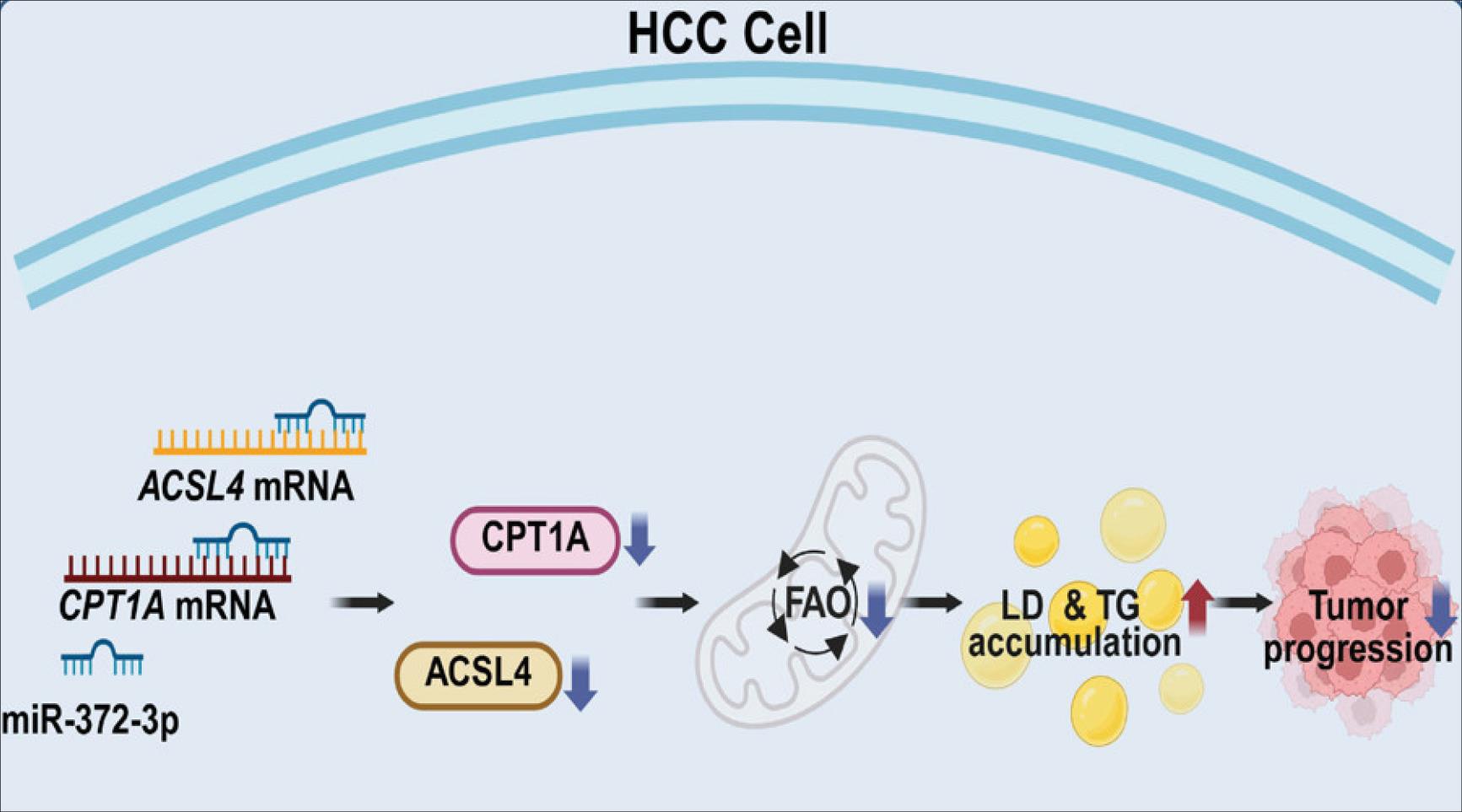 HCC Cell

ACSL4 mRNA

CPT1A mRNA

miR-372-3p

CPT1A

ACSL4

FAO

LD & TG accumulation

Tumor progression